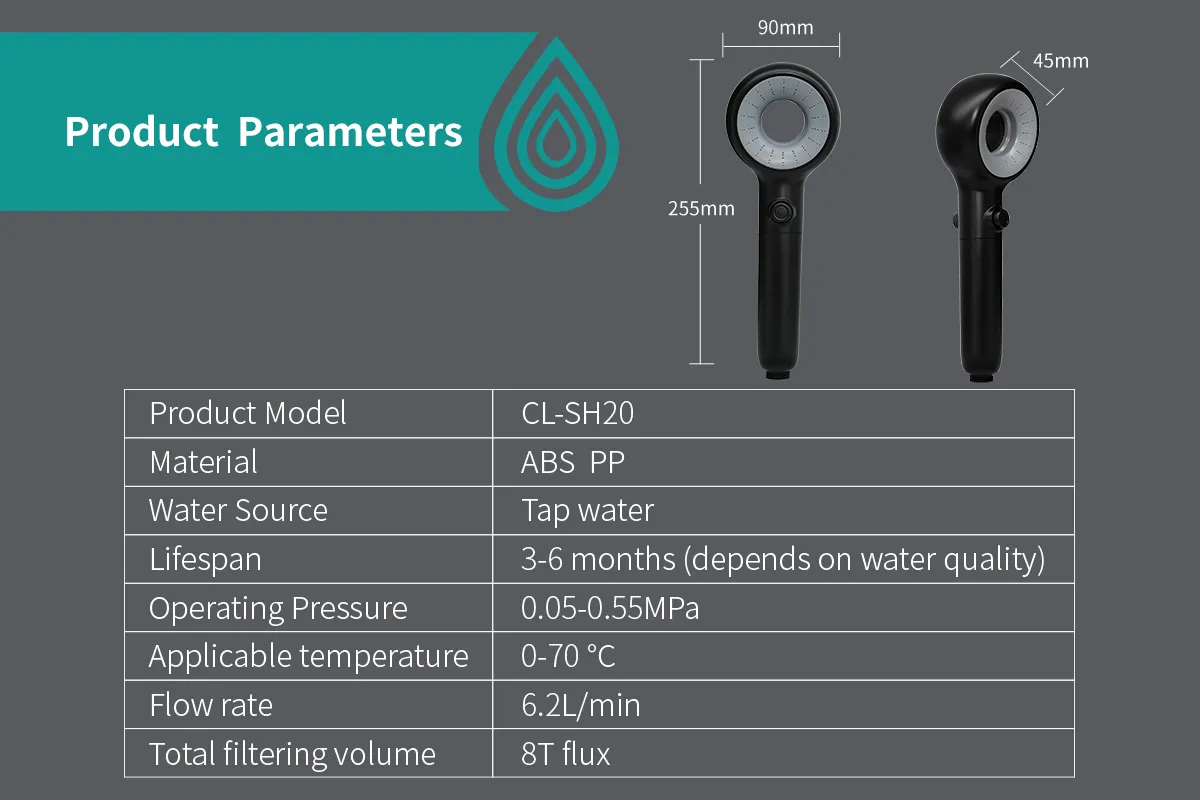 Product Parameters

90mm

45mm

255mm

| Product Model | CL-SH20 |
|---|---|
| Material | ABS PP |
| Water Source | Tap water |
| Lifespan | 3-6 months (depends on water quality) |
| Operating Pressure | 0.05-0.55MPa |
| Applicable temperature | 0-70 °C |
| Flow rate | 6.2L/min |
| Total filtering volume | 8T flux |